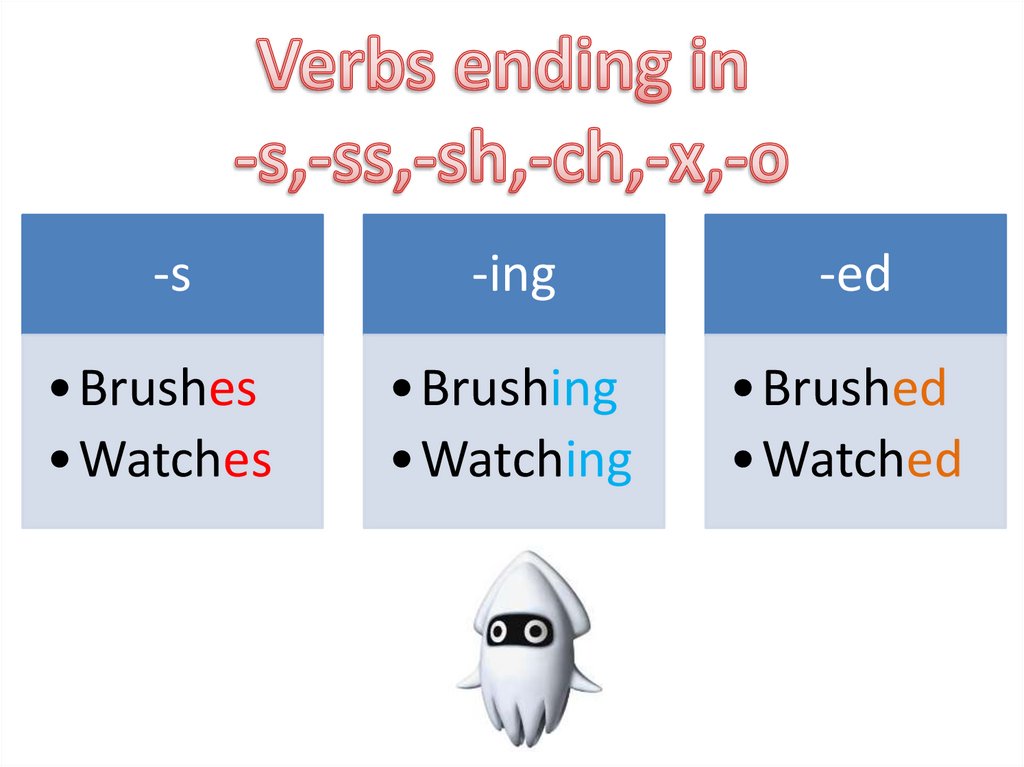 Verbs ending in
-s,-ss,-sh,-ch,-x,-o

-s

• Brushes
• Watches

-ing

• Brushing
• Watching

-ed

• Brushed
• Watched